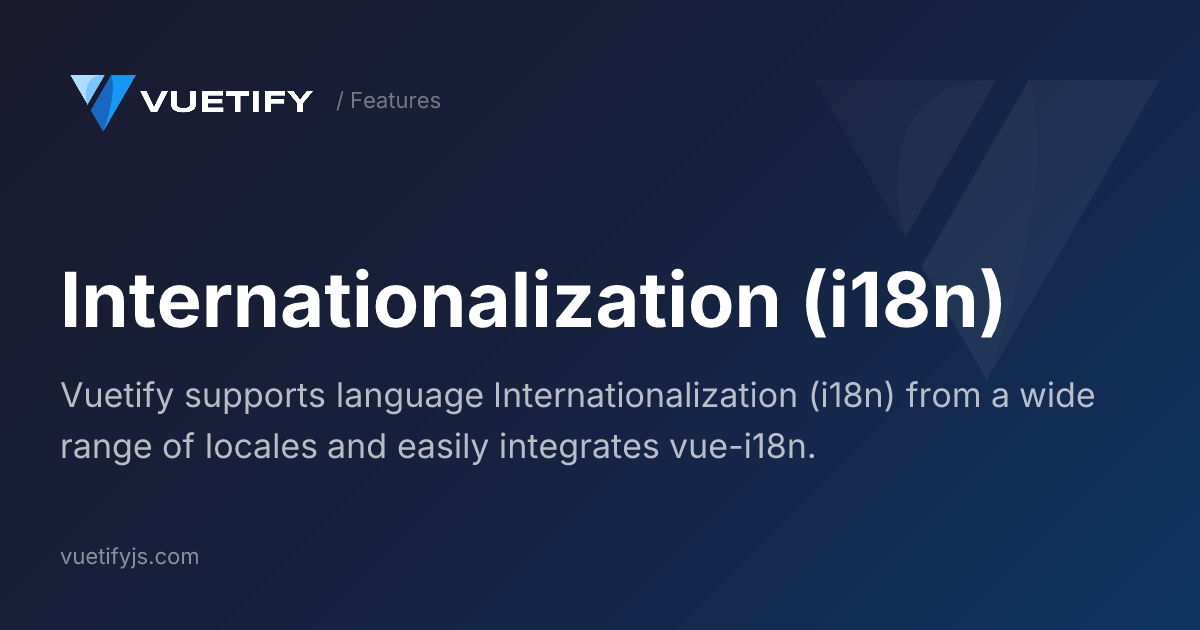 VUETIFY / Features

Internationalization (i18n)

Vuetify supports language Internationalization (i18n) from a wide range of locales and easily integrates vue-i18n.

vuetifyjs.com